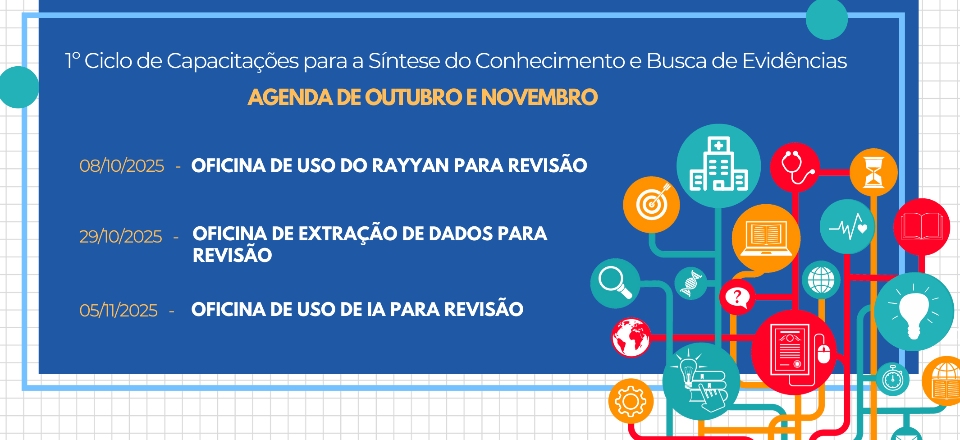 1° Ciclo de Capacitações para a Síntese do Conhecimento e Busca de Evidências

AGENDA DE OUTUBRO E NOVEMBRO

08/10/2025 - OFICINA DE USO DO RAYYAN PARA REVISÃO

29/10/2025 - OFICINA DE EXTRAÇÃO DE DADOS PARA REVISÃO

05/11/2025 - OFICINA DE USO DE IA PARA REVISÃO